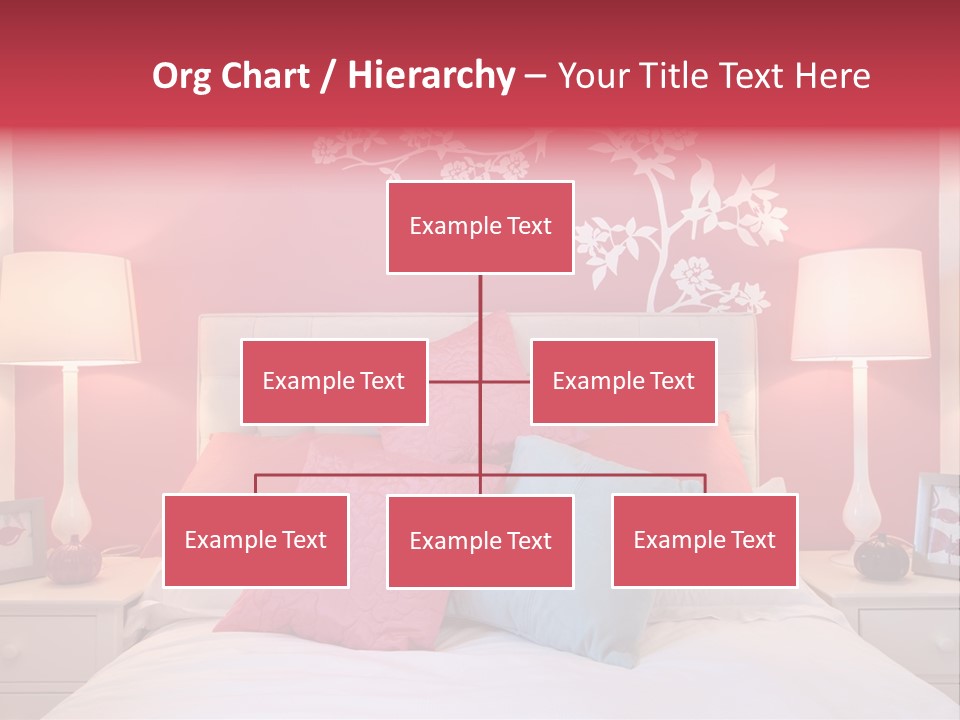 Org Chart / Hierarchy – Your Title Text Here

Example Text

Example Text

Example Text

Example Text

Example Text

Example Text